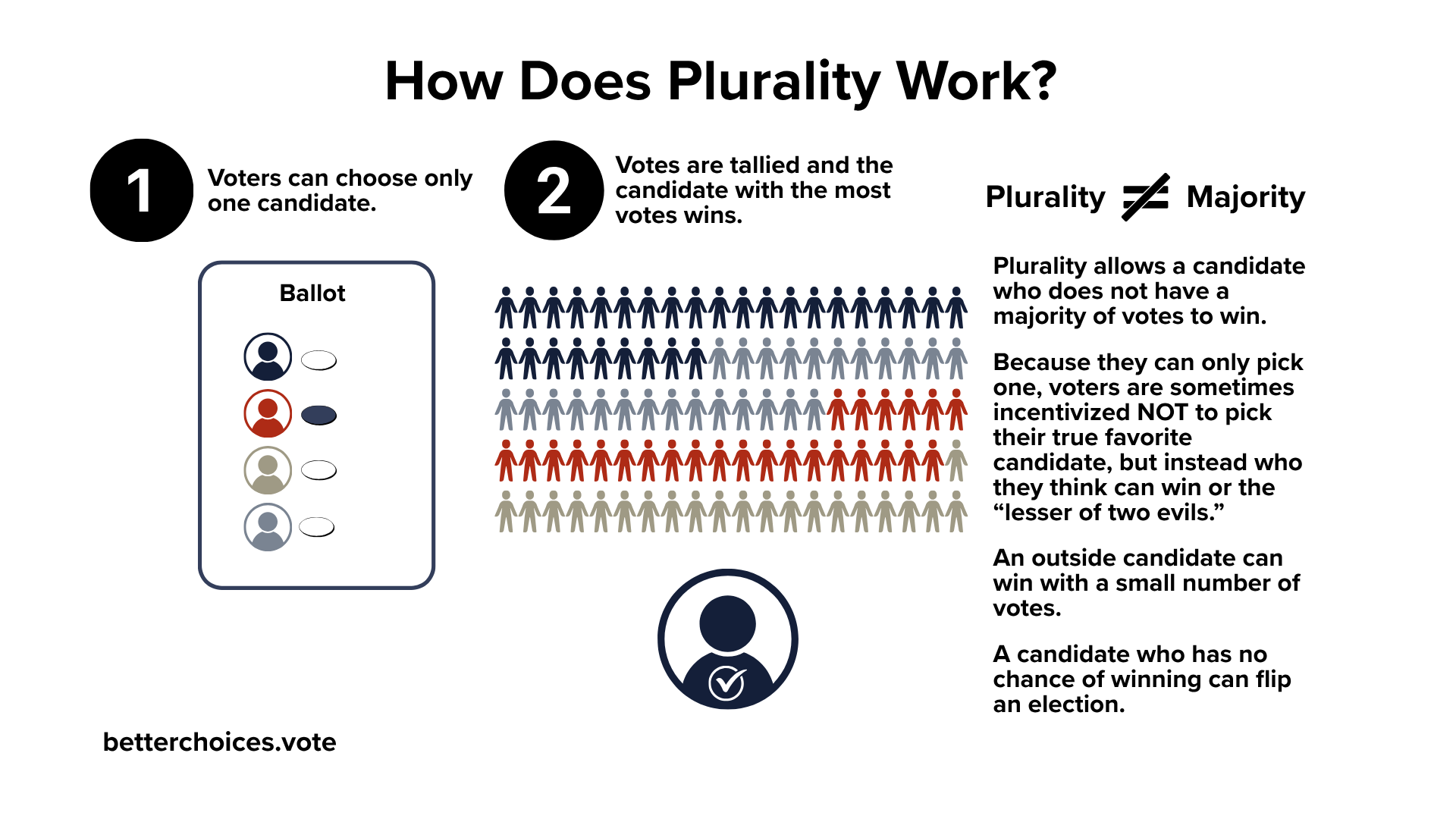 How Does Plurality Work?

1

Voters can choose only one candidate.

Ballot

2

Votes are tallied and the candidate with the most votes wins.

Plurality $\neq$ Majority

Plurality allows a candidate who does not have a majority of votes to win.

Because they can only pick one, voters are sometimes incentivized NOT to pick their true favorite candidate, but instead who they think can win or the “lesser of two evils.”

An outside candidate can win with a small number of votes.

A candidate who has no chance of winning can flip an election.

betterchoices.vote